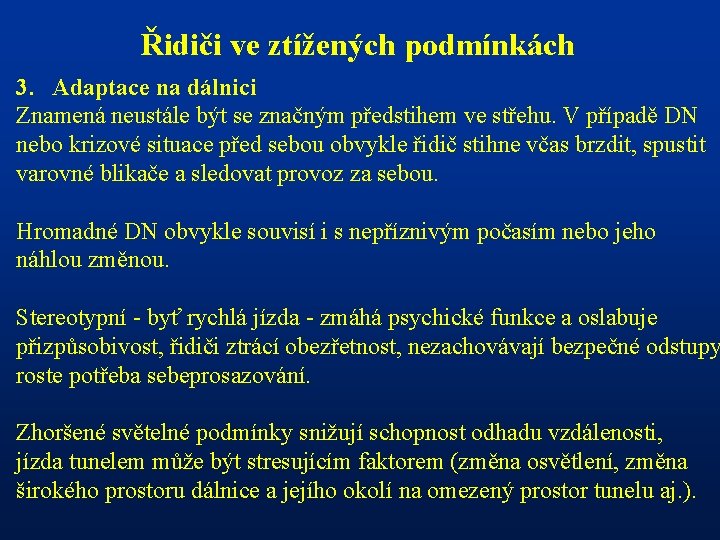 Řidiči ve ztížených podmínkách

3. Adaptace na dálnici

Znamená neustále být se značným předstihem ve střehu. V případě DN nebo krizové situace před sebou obvykle řidič stihne včas brzdit, spustit varovné blikače a sledovat provoz za sebou.

Hromadné DN obvykle souvisí i s nepříznivým počasím nebo jeho náhlou změnou.

Stereotypní - byť rychlá jízda - zmáhá psychické funkce a oslabuje přizpůsobivost, řidiči ztrácí obezřetnost, nezachovávají bezpečné odstupy roste potřeba sebeprosazování.

Zhoršené světelné podmínky snižují schopnost odhadu vzdálenosti, jízda tunelem může být stresujícím faktorem (změna osvětlení, změna širokého prostoru dálnice a jejího okolí na omezený prostor tunelu aj.).